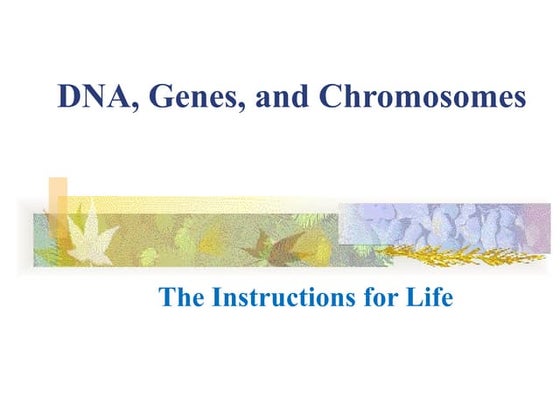 DNA, Genes, and Chromosomes

The Instructions for Life